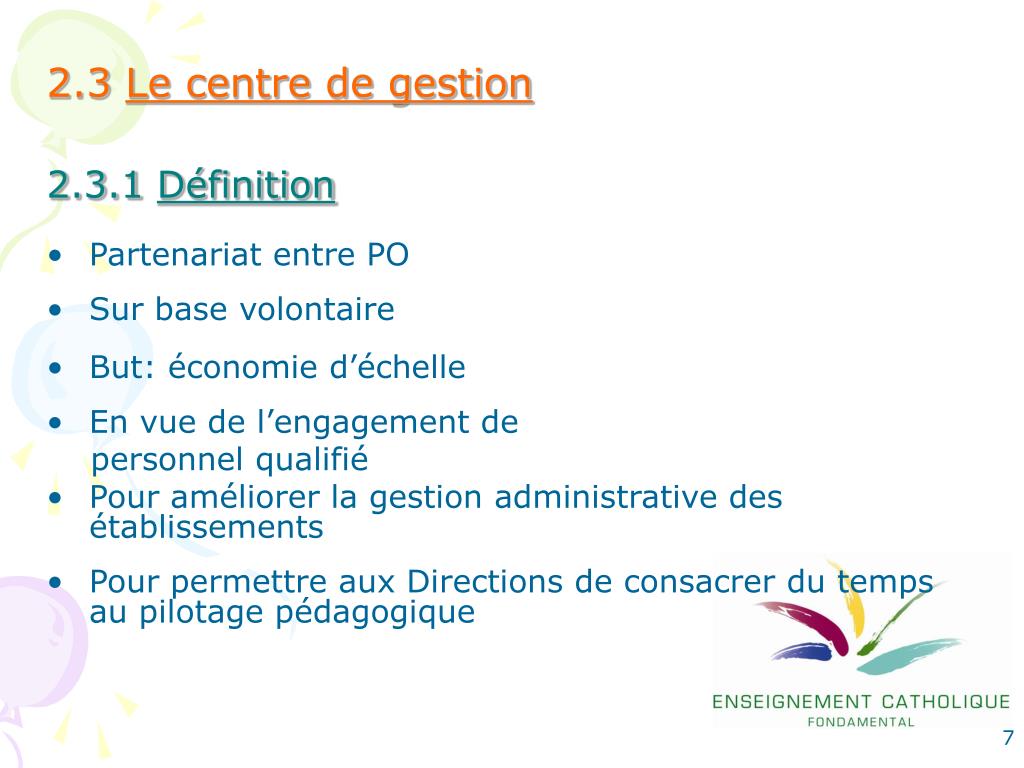 2.3 Le centre de gestion

2.3.1 Définition

• Partenariat entre PO
• Sur base volontaire
• But: économie d’échelle
• En vue de l’engagement de personnel qualifié
• Pour améliorer la gestion administrative des établissements
• Pour permettre aux Directions de consacrer du temps au pilotage pédagogique

ENSEIGNEMENT CATHOLIQUE
FONDAMENTAL

7